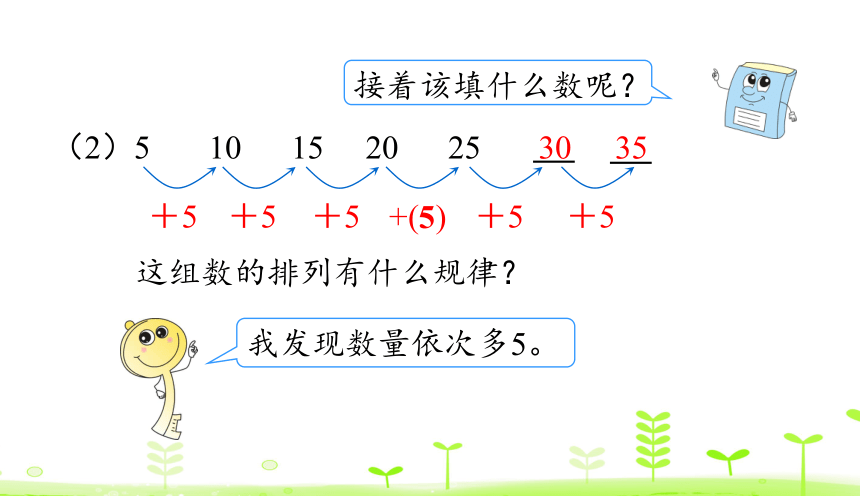 接着该填什么数呢？

（2）5　10　15　20　25　30　35

＋5　＋5　＋5　+(5)　＋5　＋5

这组数的排列有什么规律？

我发现数量依次多5。